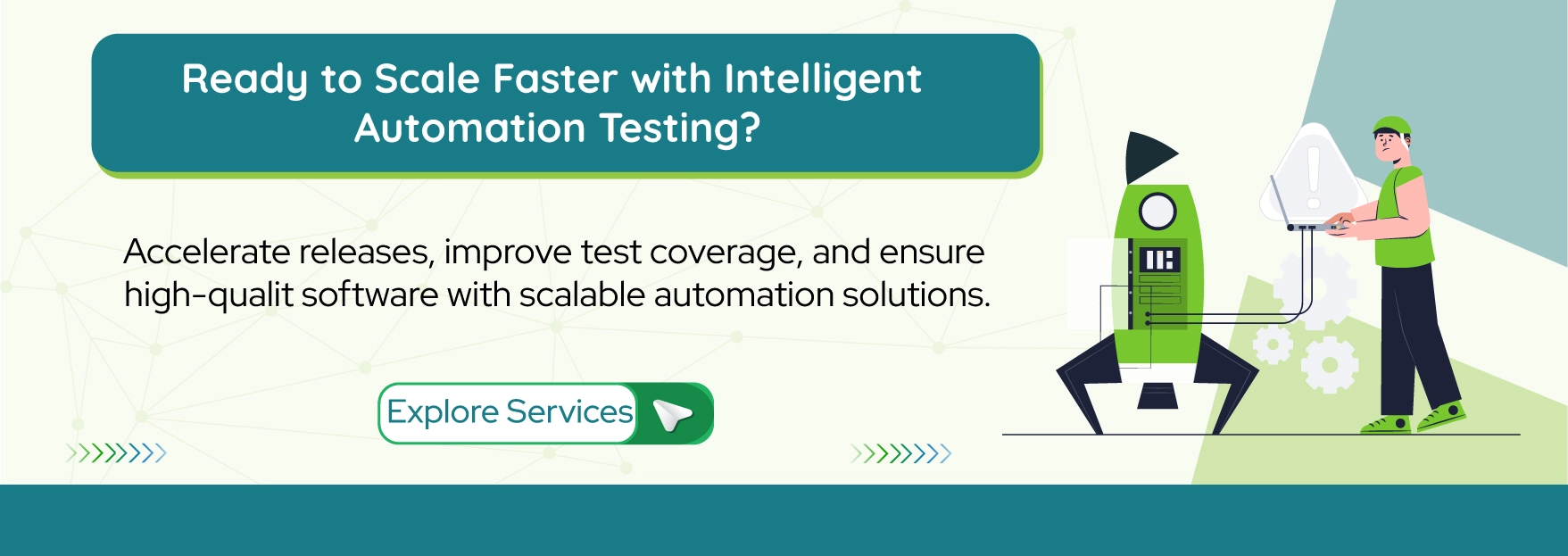 Ready to Scale Faster with Intelligent Automation Testing?

Accelerate releases, improve test coverage, and ensure high-qualit software with scalable automation solutions.

Explore Services